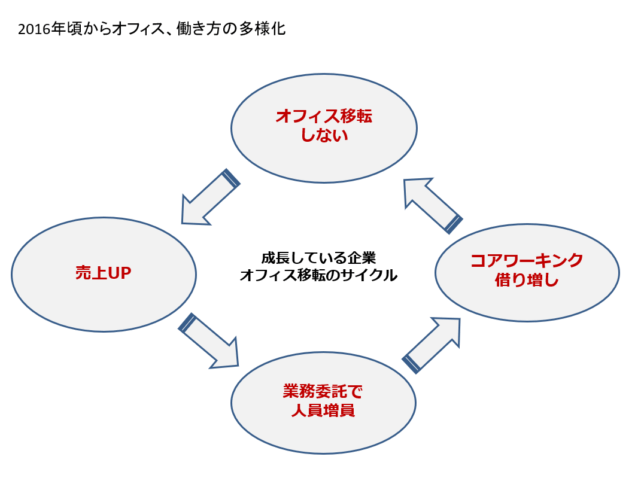 2016年頃からオフィス、働き方の多様化

オフィス移転
しない

売上UP

成長している企業
オフィス移転のサイクル

コアワーキンク
借り増し

業務委託で
人員増員